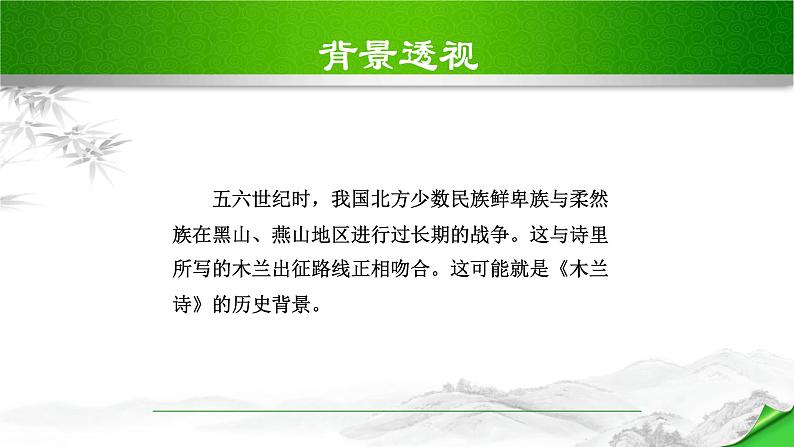 背景透视

五六世纪时，我国北方少数民族鲜卑族与柔然族在黑山、燕山地区进行过长期的战争。这与诗里所写的木兰出征路线正相吻合。这可能就是《木兰诗》的历史背景。